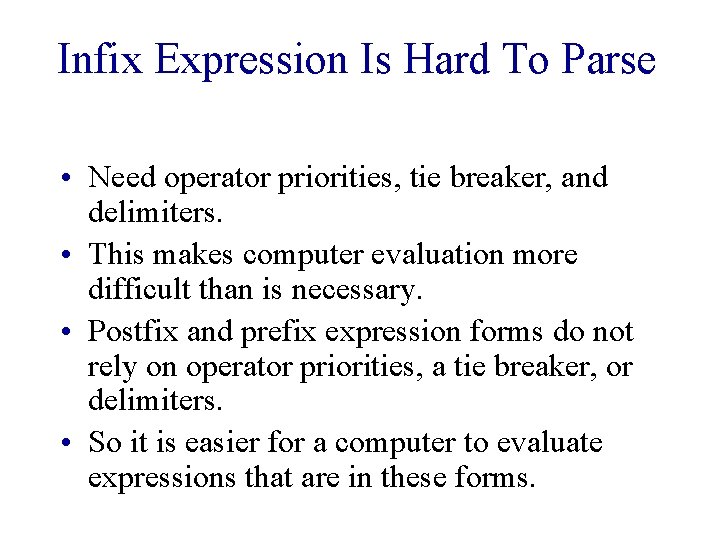 Infix Expression Is Hard To Parse

• Need operator priorities, tie breaker, and delimiters.
• This makes computer evaluation more difficult than is necessary.
• Postfix and prefix expression forms do not rely on operator priorities, a tie breaker, or delimiters.
• So it is easier for a computer to evaluate expressions that are in these forms.